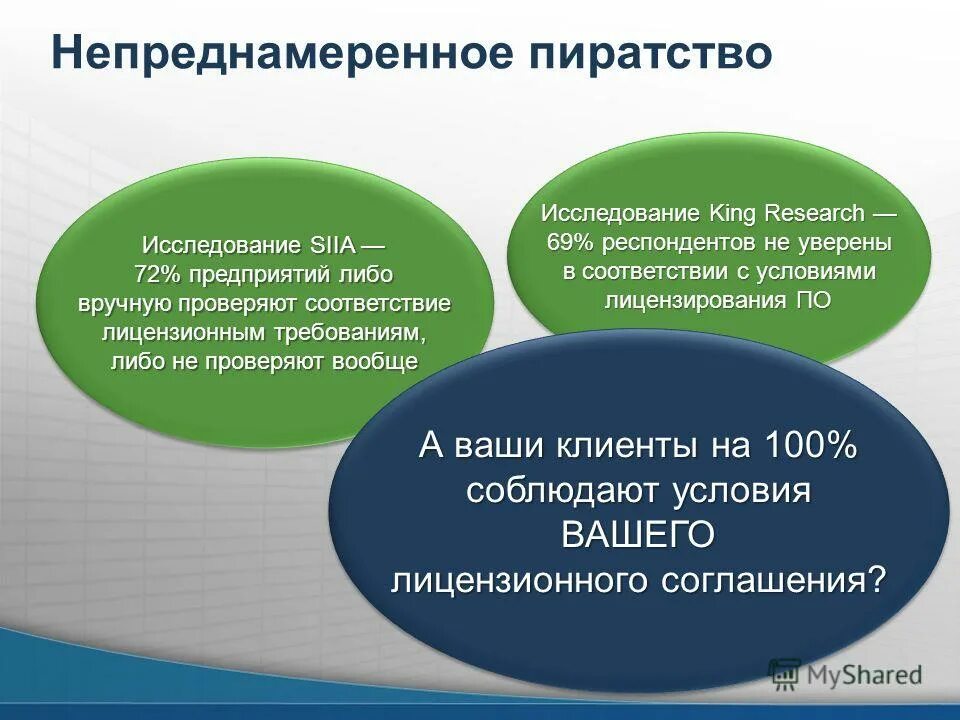 Непреднамеренное пиратство

Исследование SIIA — 72% предприятий либо вручную проверяют соответствие лицензионным требованиям, либо не проверяют вообще

Исследование King Research — 69% респондентов не уверены в соответствии с условиями лицензирования ПО

А ваши клиенты на 100% соблюдают условия ВАШЕГО лицензионного соглашения?

MyShared